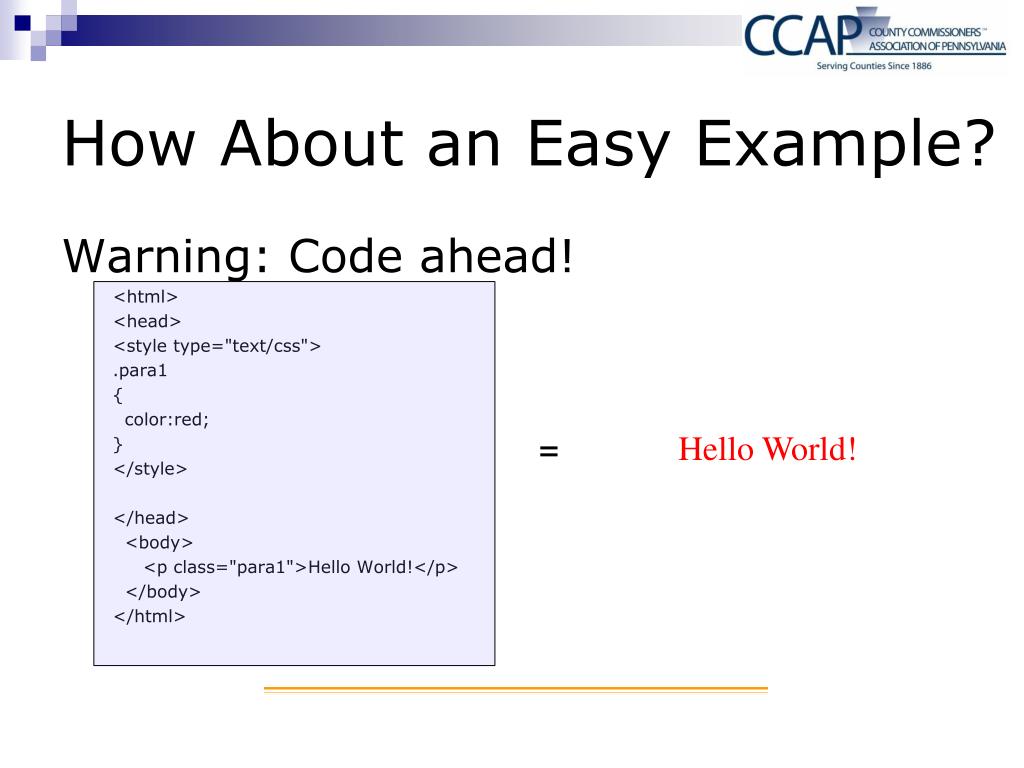 CCAP COUNTY COMMISSIONERS™ ASSOCIATION OF PENNSYLVANIA
Serving Counties Since 1886

How About an Easy Example?

Warning: Code ahead!

<html>
<head>
<style type="text/css">
.para1
{
color:red;
}
</style>

</head>
<body>
<p class="para1">Hello World!</p>
</body>
</html>

=

Hello World!